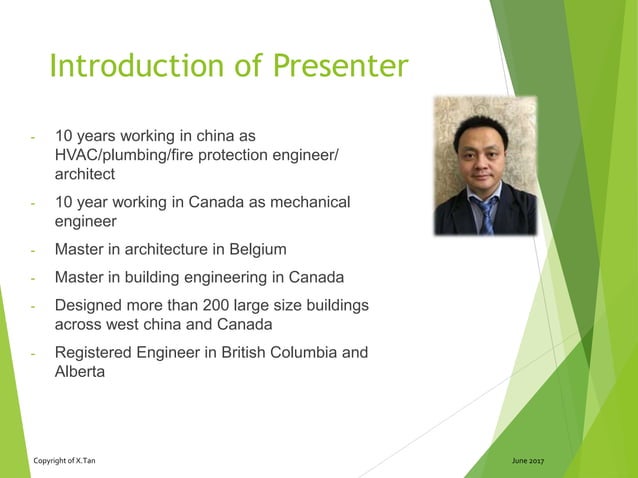 Introduction of Presenter

- 10 years working in china as HVAC/plumbing/fire protection engineer/ architect
- 10 year working in Canada as mechanical engineer
- Master in architecture in Belgium
- Master in building engineering in Canada
- Designed more than 200 large size buildings across west china and Canada
- Registered Engineer in British Columbia and Alberta

Copyright of X.Tan

June 2017